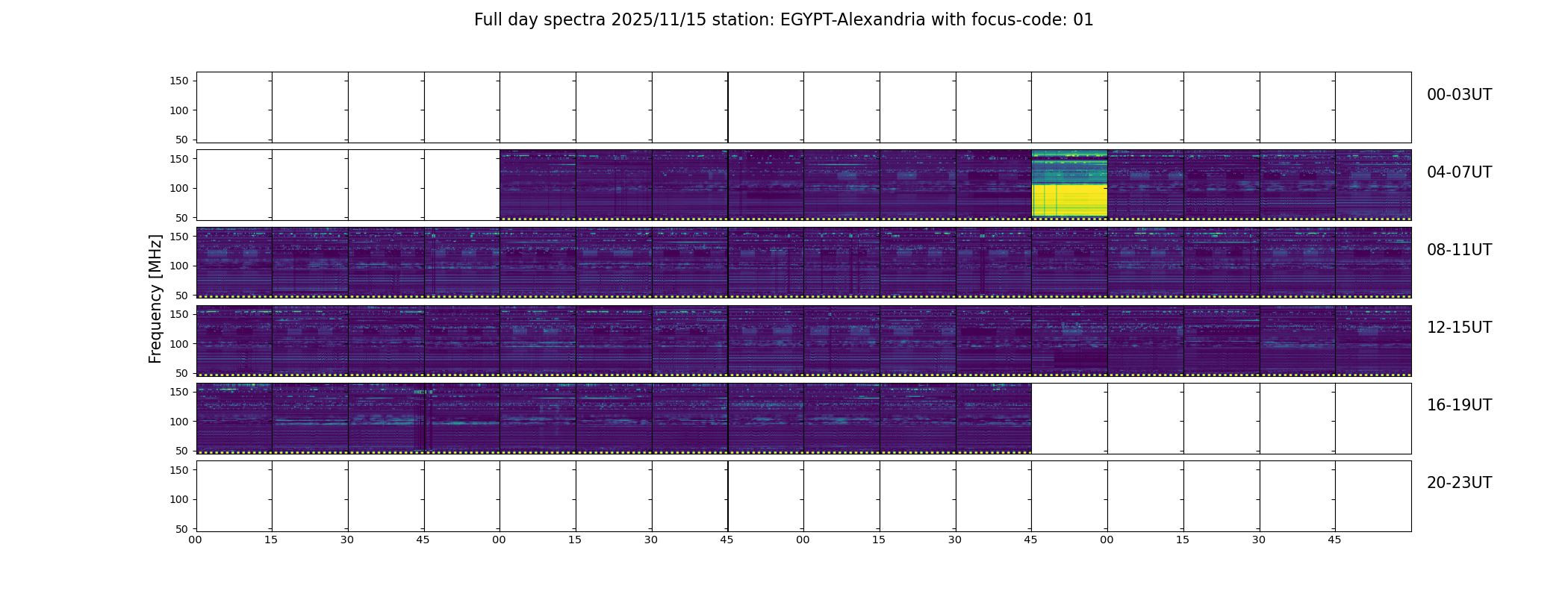 Full day spectra 2025/11/15 station: EGYPT-Alexandria with focus-code: 01

Frequency [MHz]

150
100
50
00-03UT

150
100
50
04-07UT

150
100
50
08-11UT

150
100
50
12-15UT

150
100
50
16-19UT

150
100
50
20-23UT

00 15 30 45 00 15 30 45 00 15 30 45 00 15 30 45